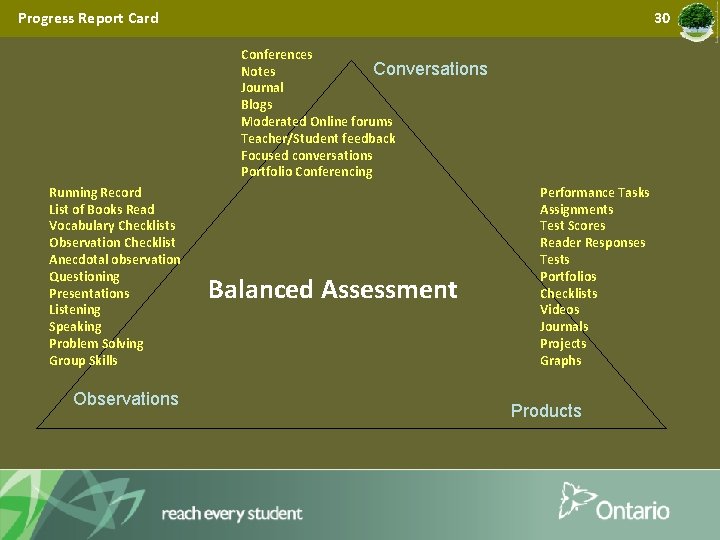 Progress Report Card

30

Conferences
Notes
Journal
Blogs
Moderated Online forums
Teacher/Student feedback
Focused conversations
Portfolio Conferencing

Conversations

Running Record
List of Books Read
Vocabulary Checklists
Observation Checklist
Anecdotal observation
Questioning
Presentations
Listening
Speaking
Problem Solving
Group Skills

Balanced Assessment

Performance Tasks
Assignments
Test Scores
Reader Responses
Tests
Portfolios
Checklists
Videos
Journals
Projects
Graphs

Observations

Products

reach every student

Ontario